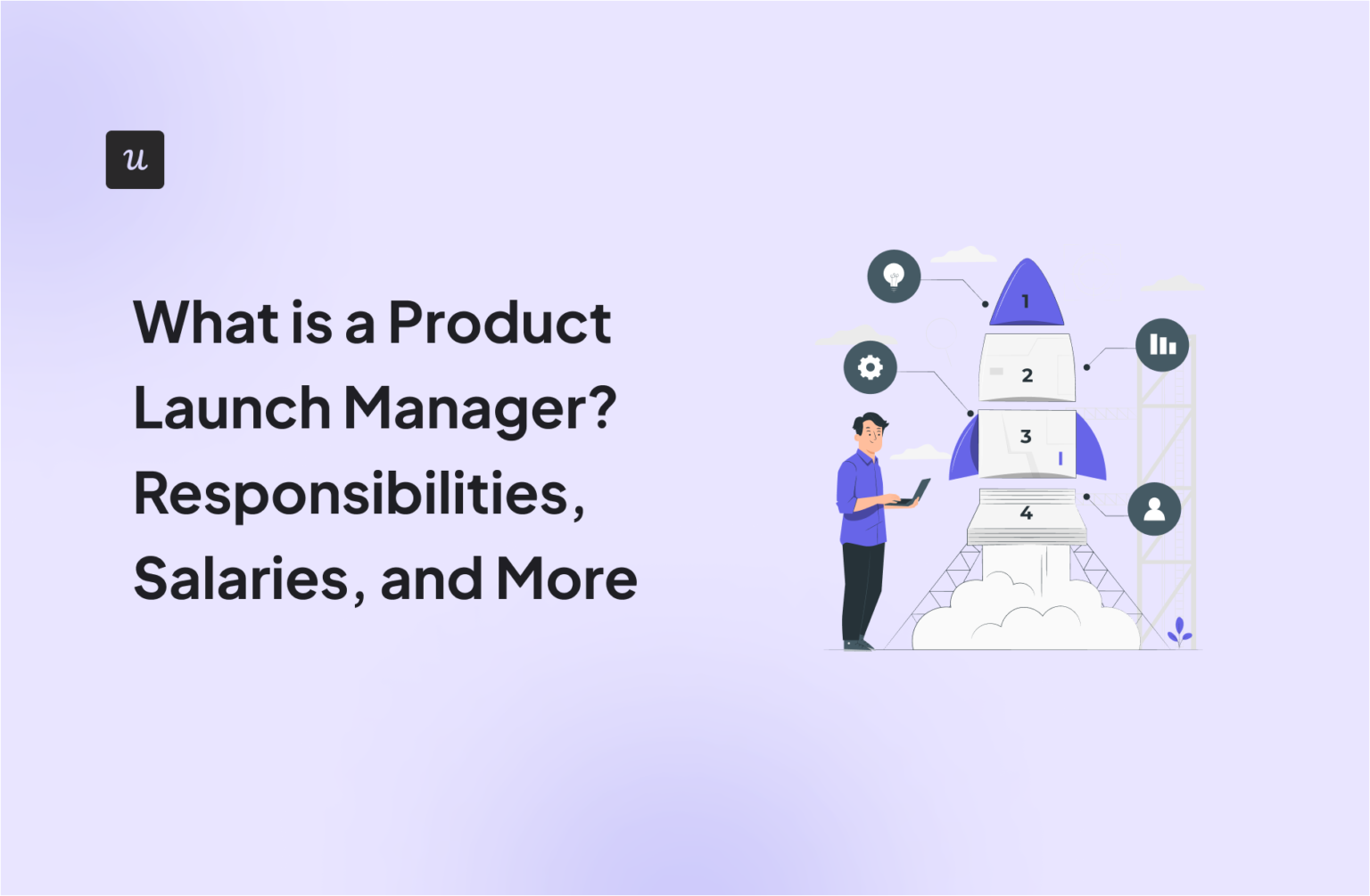 u

What is a Product Launch Manager? Responsibilities, Salaries, and More

1
2
3
4